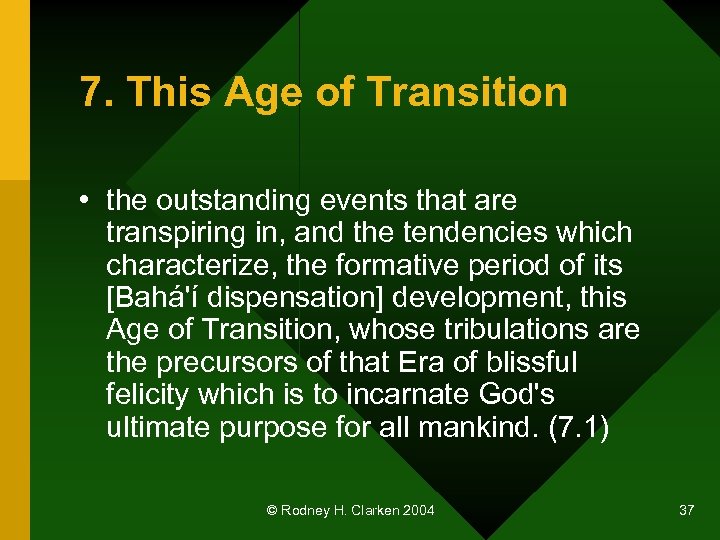 7. This Age of Transition

• the outstanding events that are transpiring in, and the tendencies which characterize, the formative period of its [Bahá'í dispensation] development, this Age of Transition, whose tribulations are the precursors of that Era of blissful felicity which is to incarnate God's ultimate purpose for all mankind. (7.1)

© Rodney H. Clarken 2004

37